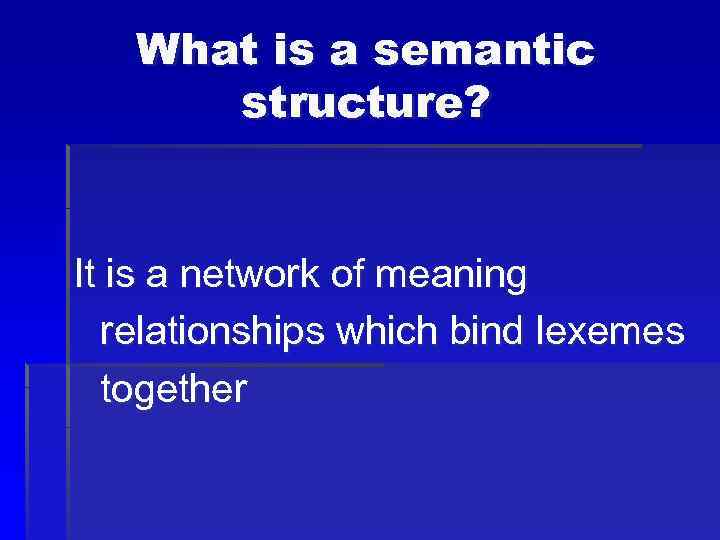 What is a semantic structure?

It is a network of meaning relationships which bind lexemes together